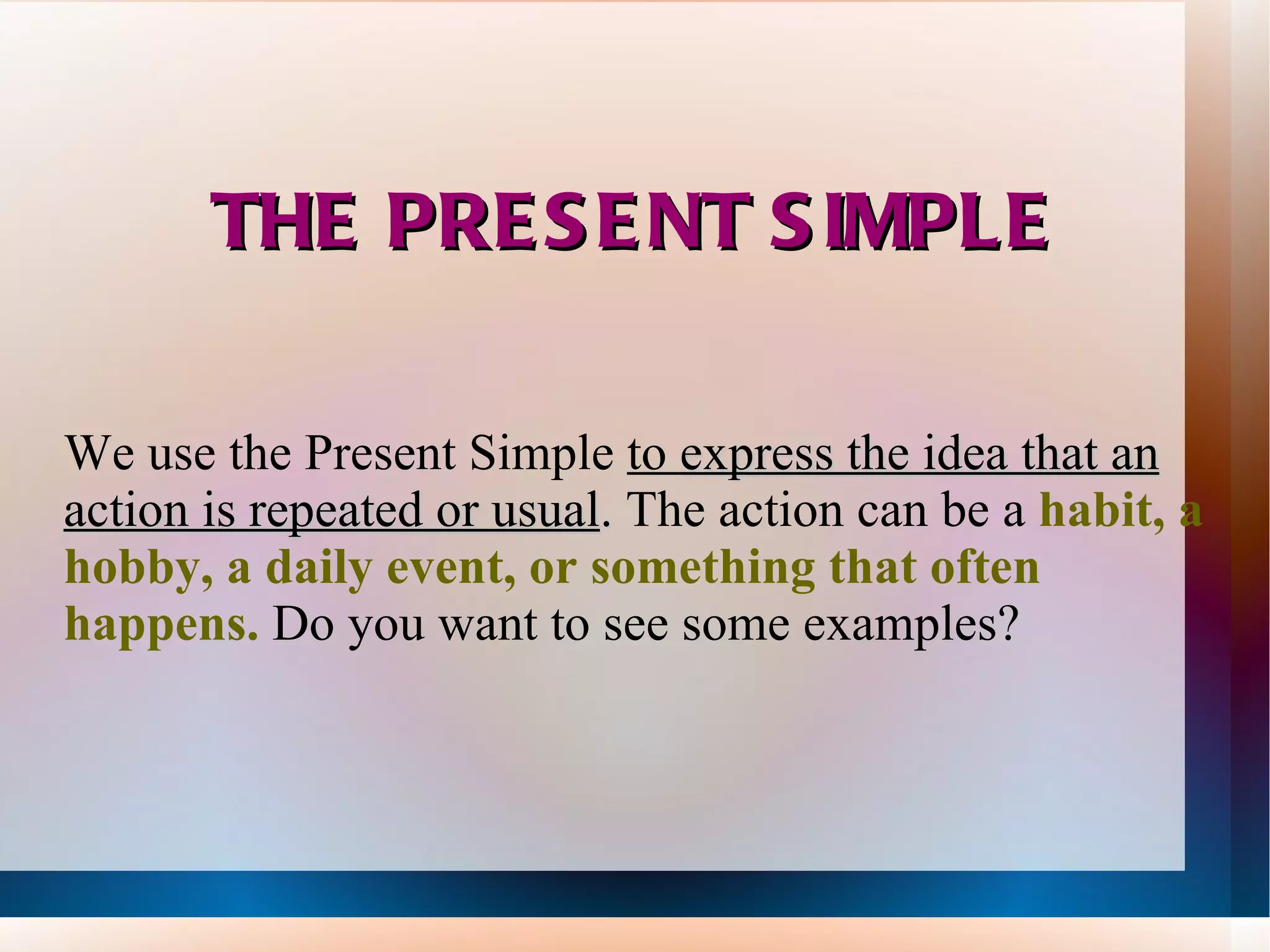 THE PRESENT SIMPLE

We use the Present Simple to express the idea that an action is repeated or usual. The action can be a habit, a hobby, a daily event, or something that often happens. Do you want to see some examples?